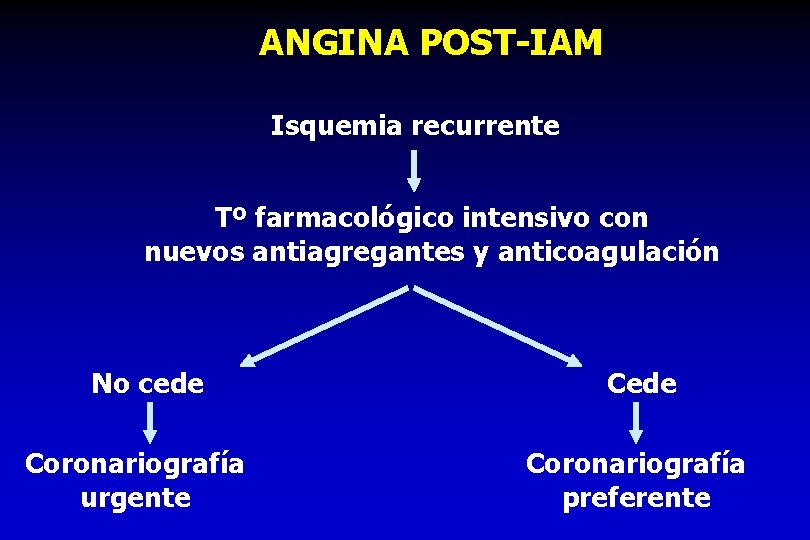 ANGINA POST-IAM

Isquemia recurrente

Tº farmacológico intensivo con nuevos antiagregantes y anticoagulación

No cede

Coronariografía urgente

Cede

Coronariografía preferente